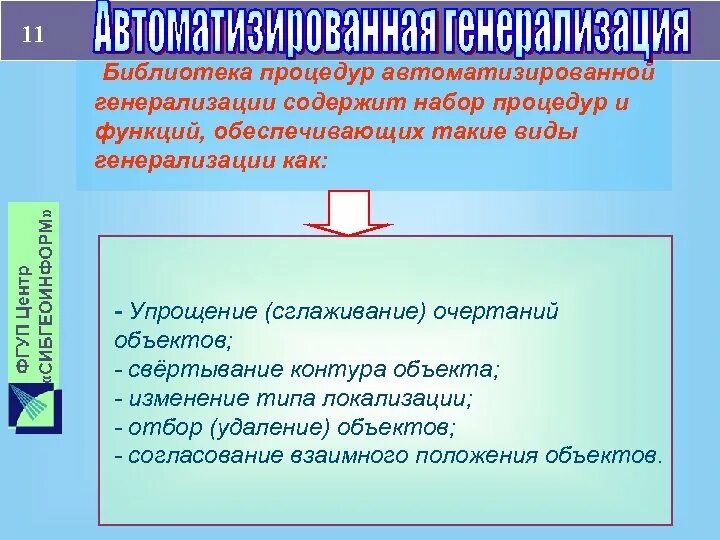 11

Автоматизированная генерализация

Библиотека процедур автоматизированной генерализации содержит набор процедур и функций, обеспечивающих такие виды генерализации как:

ФГУП Центр «СИБГЕОИНФОРМ»

- Упрощение (сглаживание) очертаний объектов;
- свёртывание контура объекта;
- изменение типа локализации;
- отбор (удаление) объектов;
- согласование взаимного положения объектов.